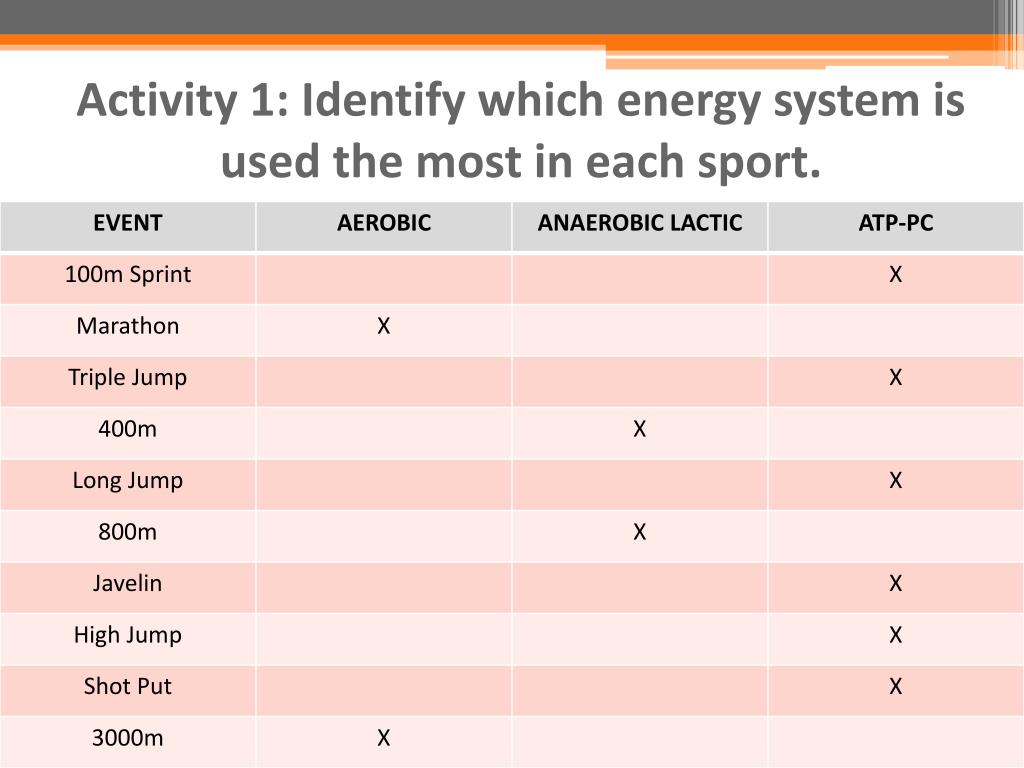 Activity 1: Identify which energy system is used the most in each sport.

| EVENT | AEROBIC | ANAEROBIC LACTIC | ATP-PC |
|---|---|---|---|
| 100m Sprint | | | X |
| Marathon | X | | |
| Triple Jump | | | X |
| 400m | | X | |
| Long Jump | | | X |
| 800m | | X | |
| Javelin | | | X |
| High Jump | | | X |
| Shot Put | | | X |
| 3000m | X | | |